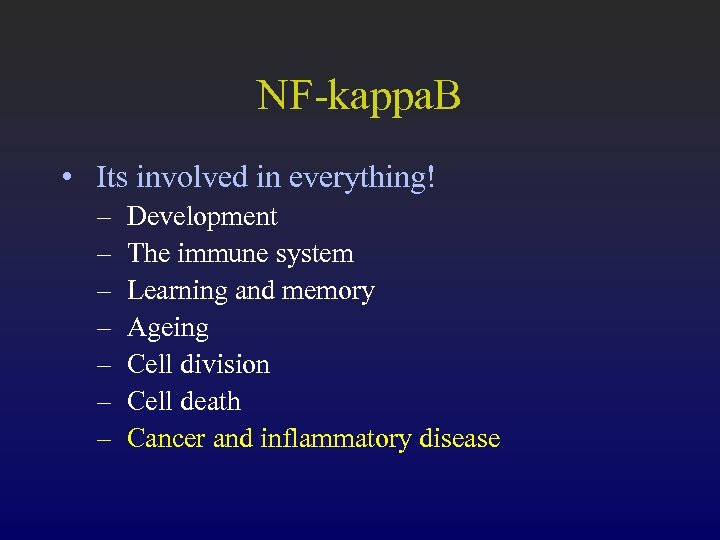 NF-kappaB

• Its involved in everything!
– Development
– The immune system
– Learning and memory
– Ageing
– Cell division
– Cell death
– Cancer and inflammatory disease